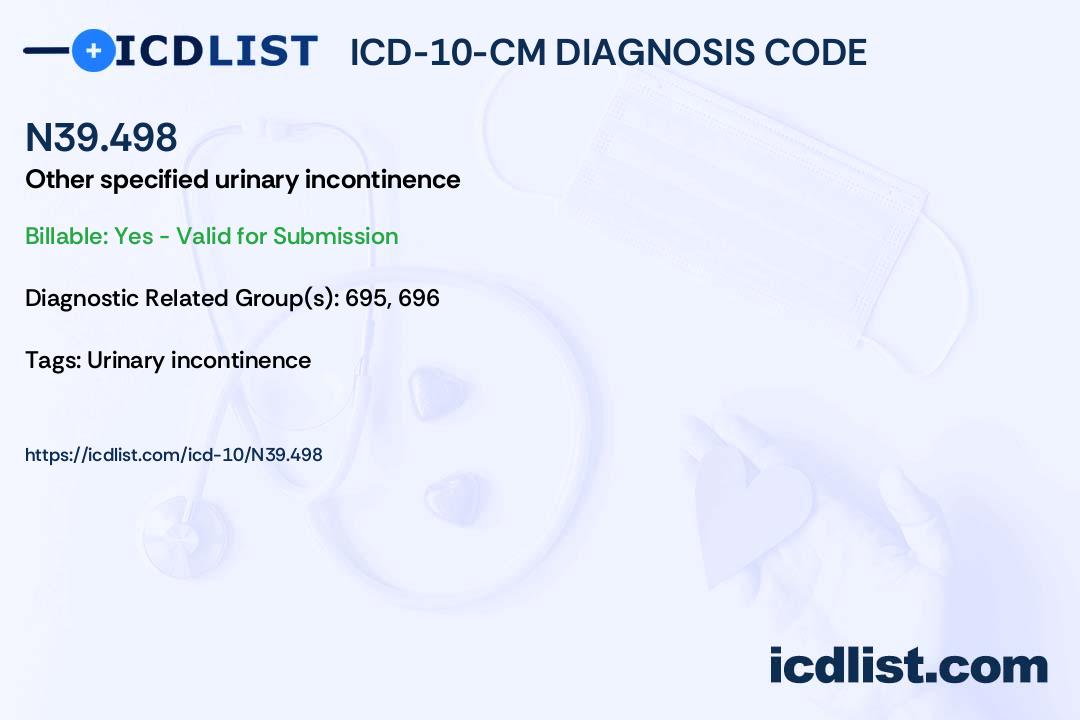 ICDLIST ICD-10-CM DIAGNOSIS CODE

N39.498

Other specified urinary incontinence

Billable: Yes - Valid for Submission

Diagnostic Related Group(s): 695, 696

Tags: Urinary incontinence

https://icdlist.com/icd-10/N39.498

icdlist.com